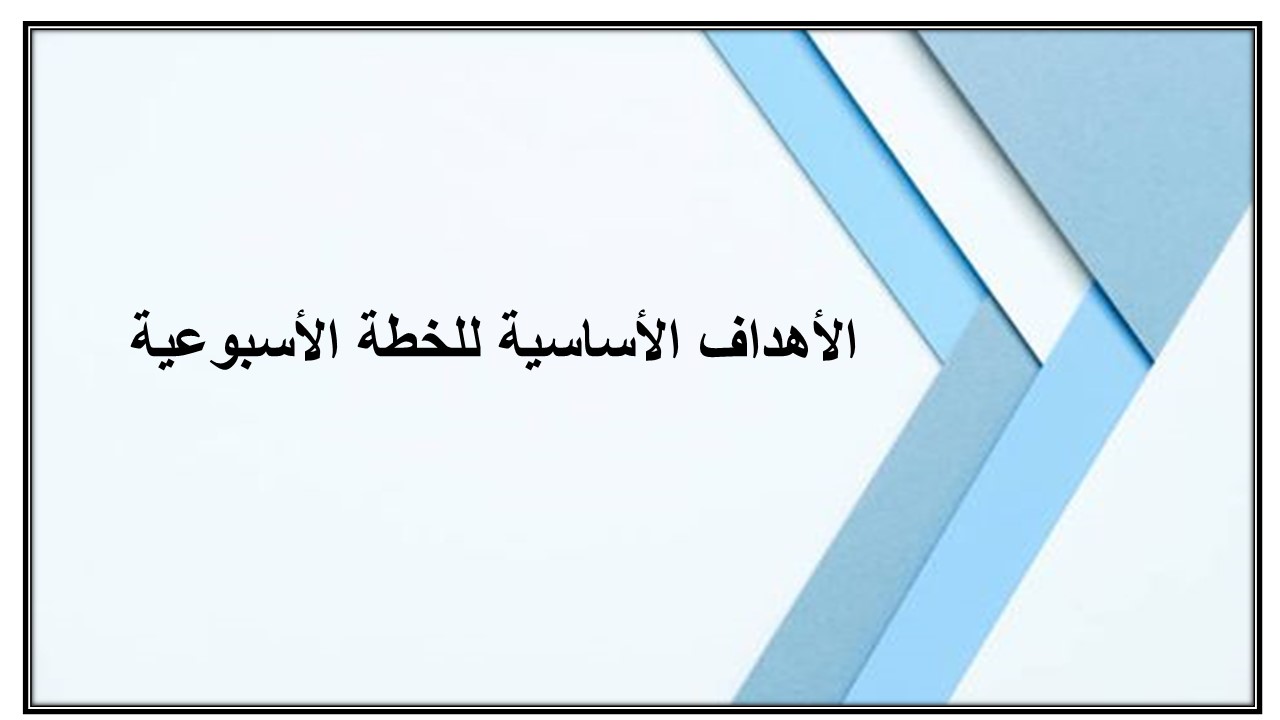 الأهداف الأساسية للخطة الأسبوعية